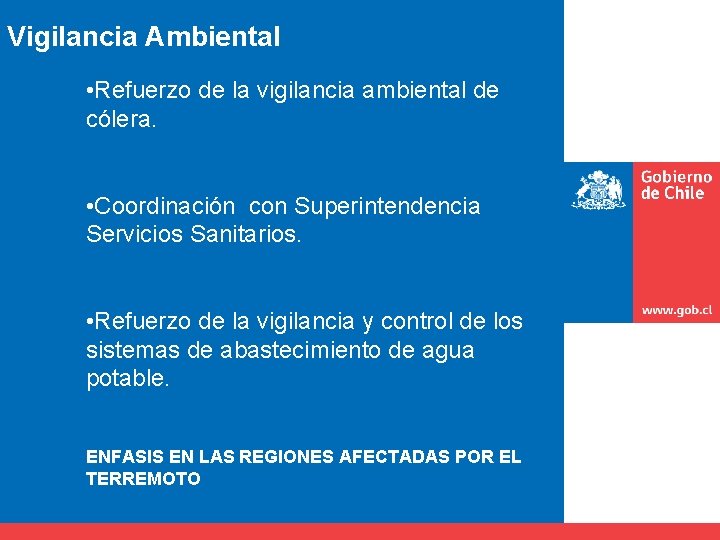 Vigilancia Ambiental

•Refuerzo de la vigilancia ambiental de cólera.

•Coordinación  con Superintendencia Servicios Sanitarios.

•Refuerzo de la vigilancia y control de los sistemas de abastecimiento de agua potable.

ENFASIS EN LAS REGIONES AFECTADAS POR EL TERREMOTO

Gobierno de Chile

www.gob.cl